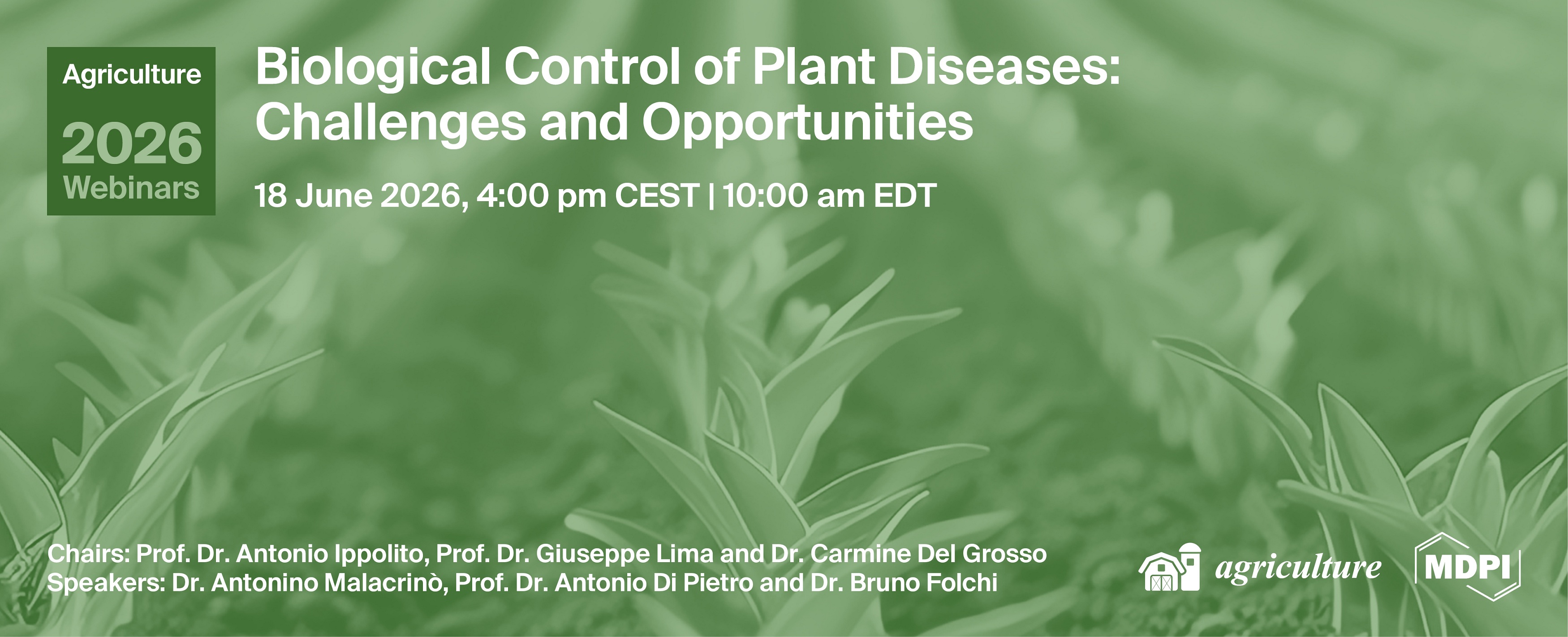 Agriculture
2026
Webinars

Biological Control of Plant Diseases: Challenges and Opportunities

18 June 2026, 4:00 pm CEST | 10:00 am EDT

Chairs: Prof. Dr. Antonio Ippolito, Prof. Dr. Giuseppe Lima and Dr. Carmine Del Grosso
Speakers: Dr. Antonino Malacrinò, Prof. Dr. Antonio Di Pietro and Dr. Bruno Folchi

agriculture

MDPI